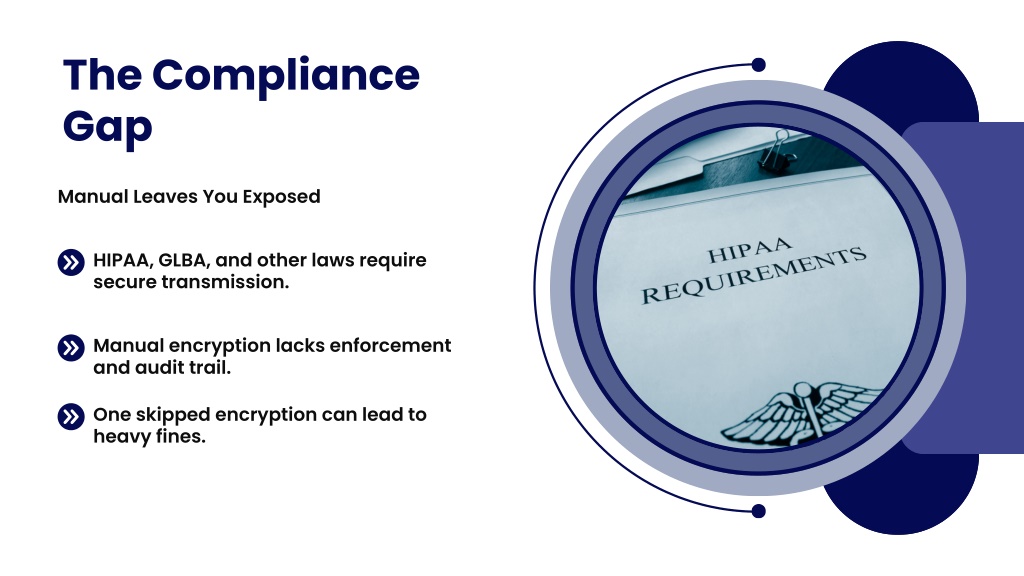 The Compliance Gap

Manual Leaves You Exposed

HIPAA, GLBA, and other laws require secure transmission.

Manual encryption lacks enforcement and audit trail.

One skipped encryption can lead to heavy fines.

HIPAA REQUIREMENTS